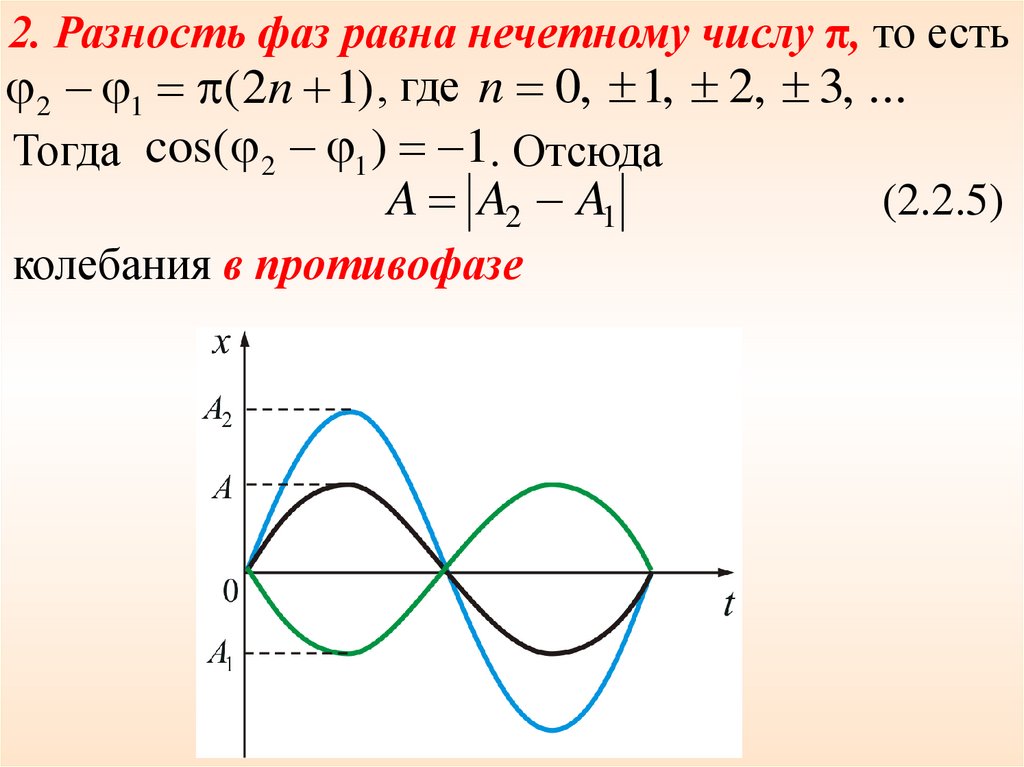 2. Разность фаз равна нечетному числу π, то есть $\varphi_2 - \varphi_1 = \pi(2n+1)$, где $n = 0, \pm 1, \pm 2, \pm 3, ...$

Тогда $\cos(\varphi_2 - \varphi_1) = -1$. Отсюда

$A = |A_2 - A_1|$ (2.2.5)

колебания в противофазе

$x$

$A_2$

$A$

0

$A_1$

$t$